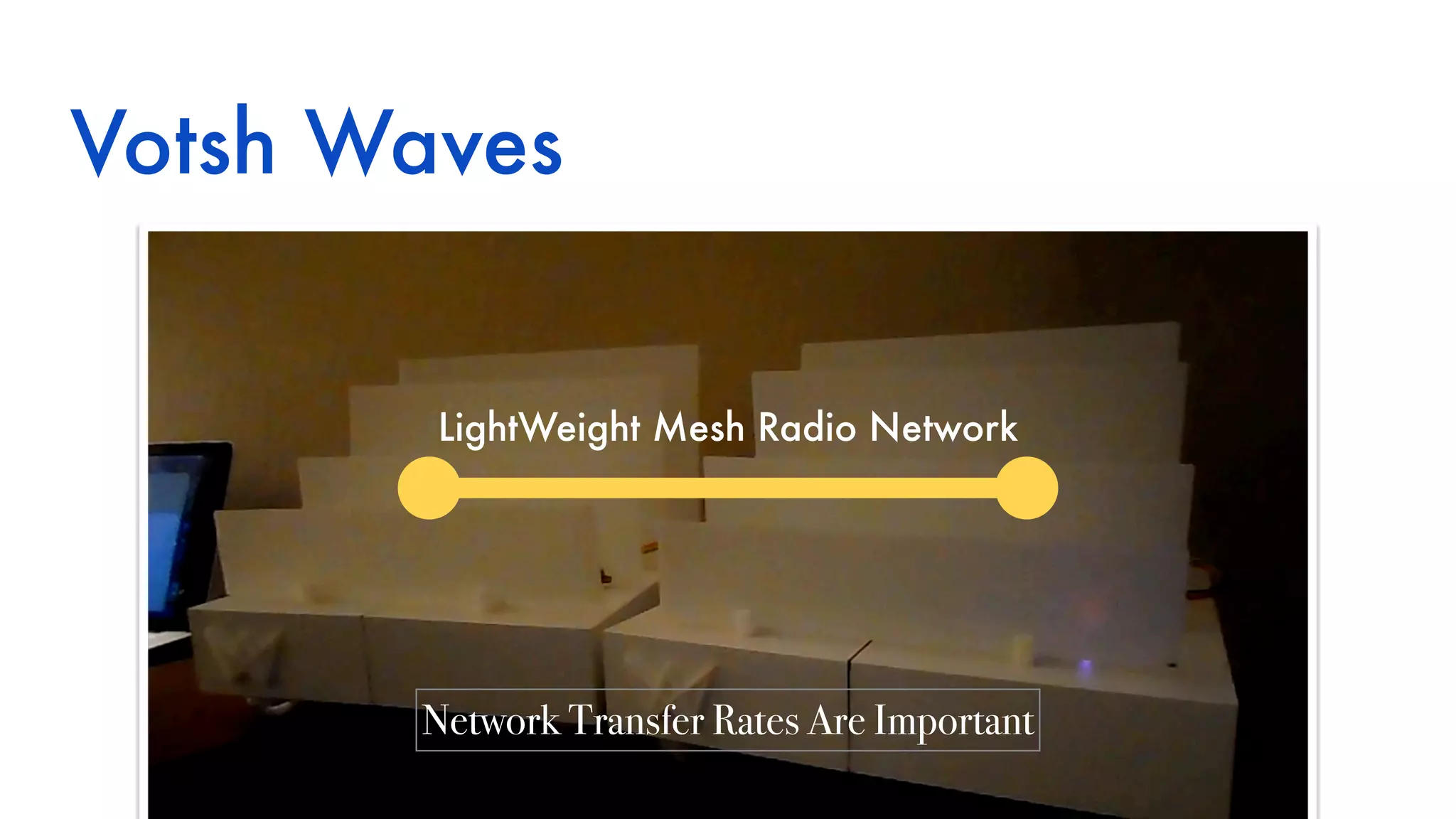 Votsh Waves

LightWeight Mesh Radio Network

Network Transfer Rates Are Important